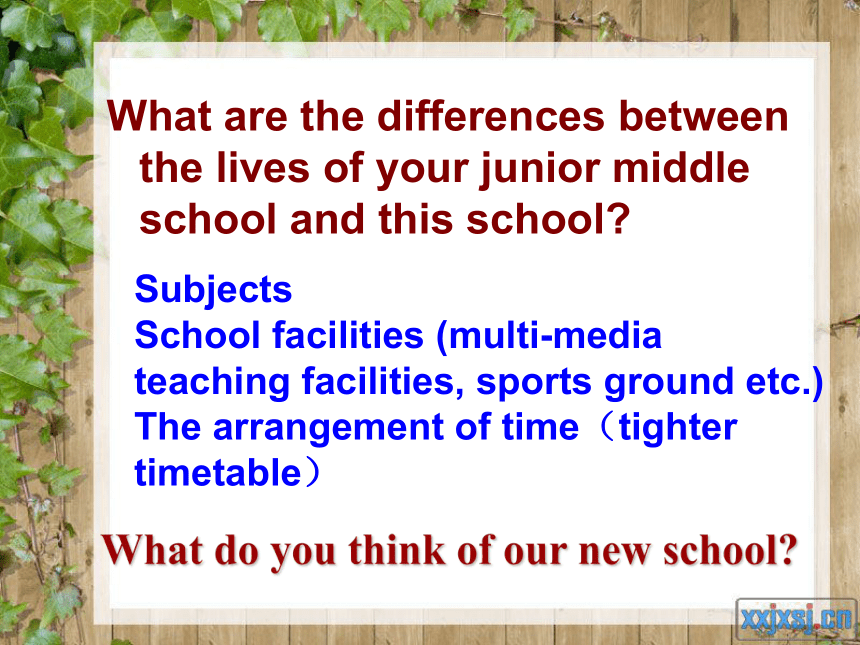 What are the differences between the lives of your junior middle school and this school?

Subjects
School facilities (multi-media teaching facilities, sports ground etc.)
The arrangement of time（tighter timetable）

What do you think of our new school?

xxjxsj.cn